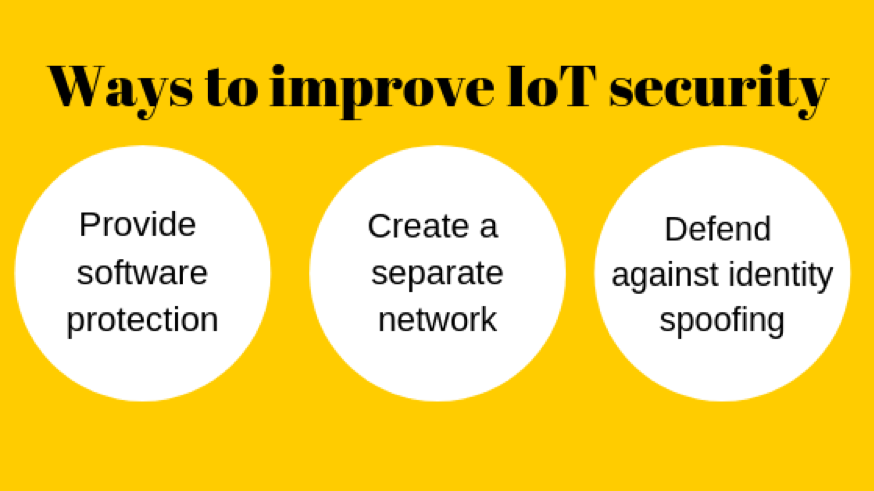 Ways to improve IoT security

Provide software protection

Create a separate network

Defend against identity spoofing